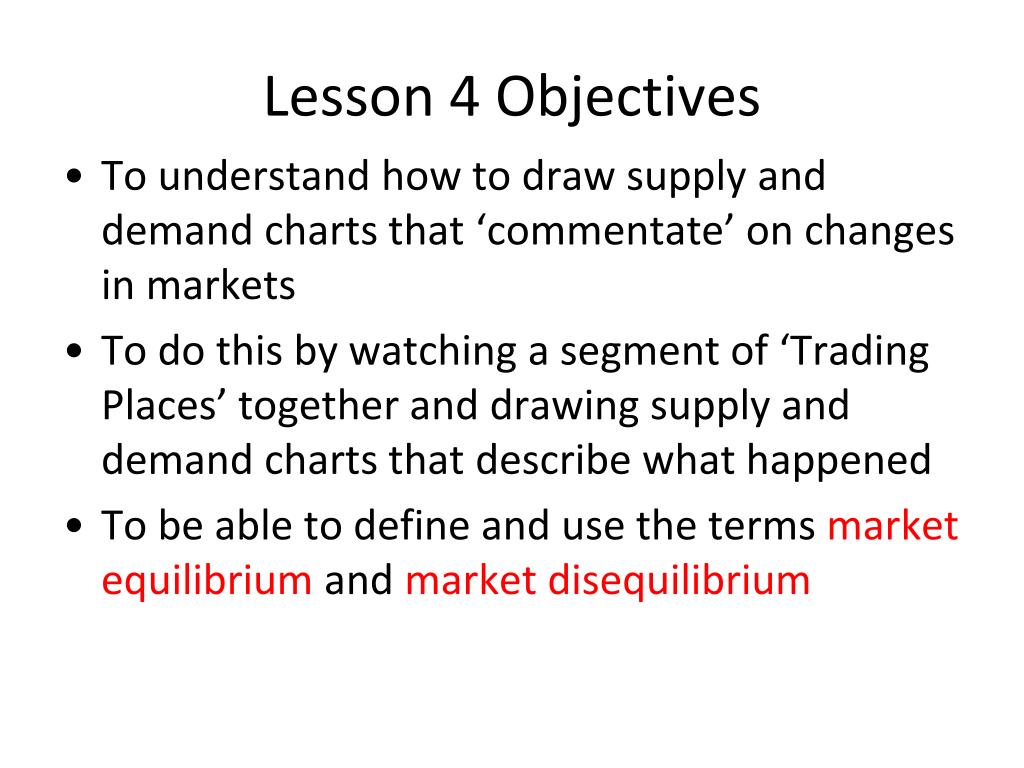 Lesson 4 Objectives

• To understand how to draw supply and demand charts that ‘commentate’ on changes in markets

• To do this by watching a segment of ‘Trading Places’ together and drawing supply and demand charts that describe what happened

• To be able to define and use the terms market equilibrium and market disequilibrium